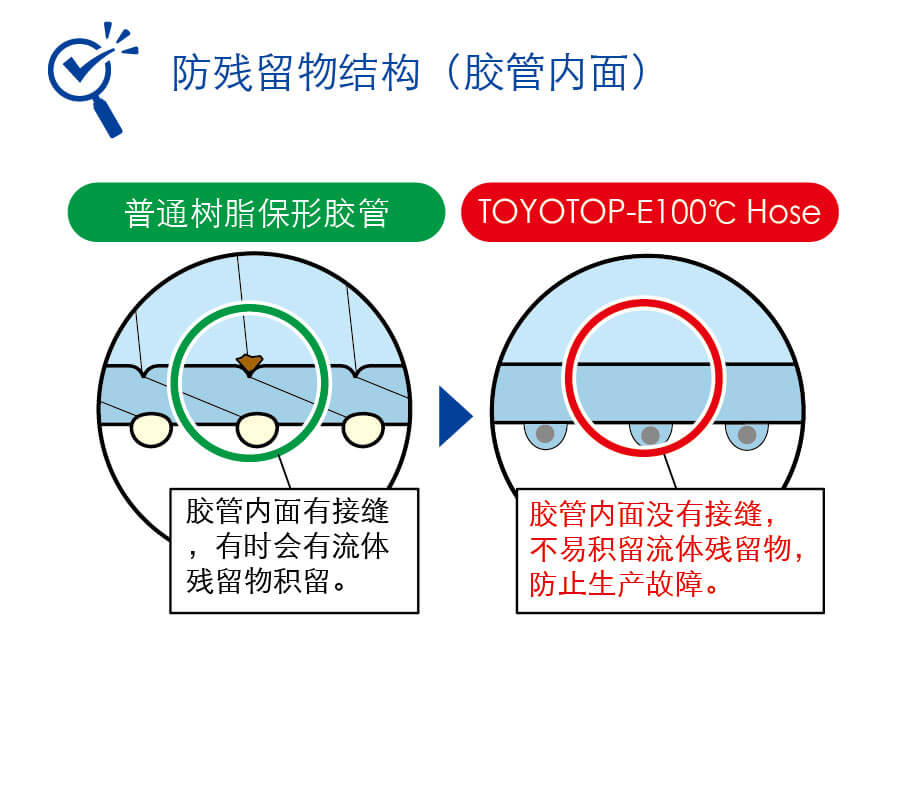 防残留物结构（胶管内面）

普通树脂保形胶管

TOYOTOP-E100℃ Hose

胶管内面有接缝，有时会有流体残留物积留。

胶管内面没有接缝，不易积留流体残留物，防止生产故障。